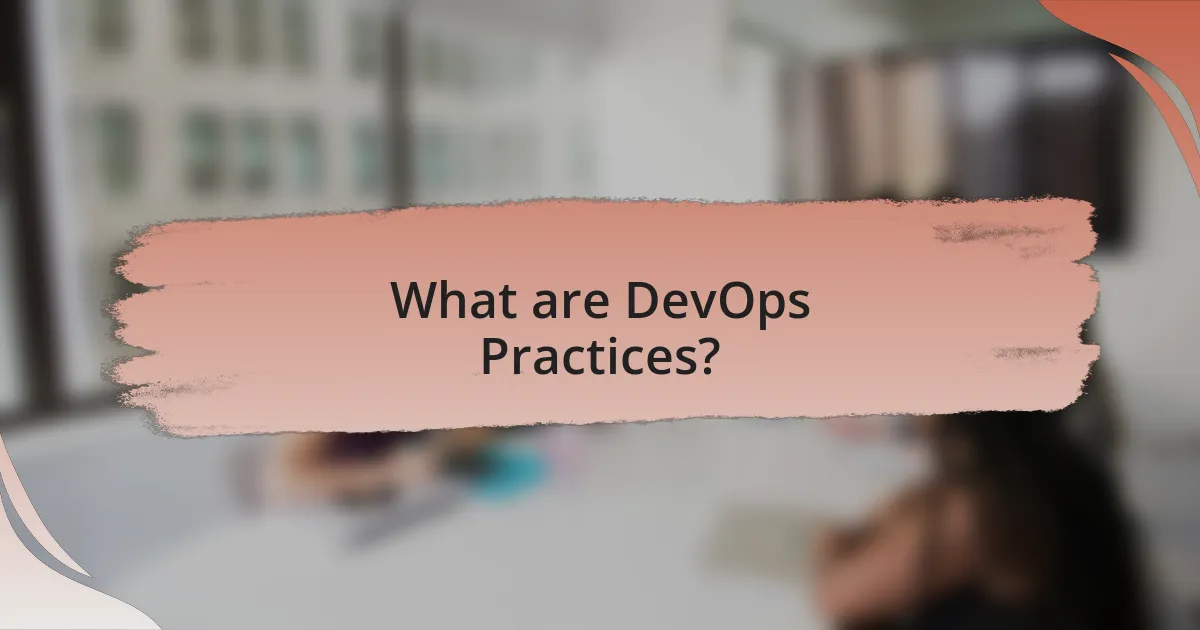 What are DevOps Practices?